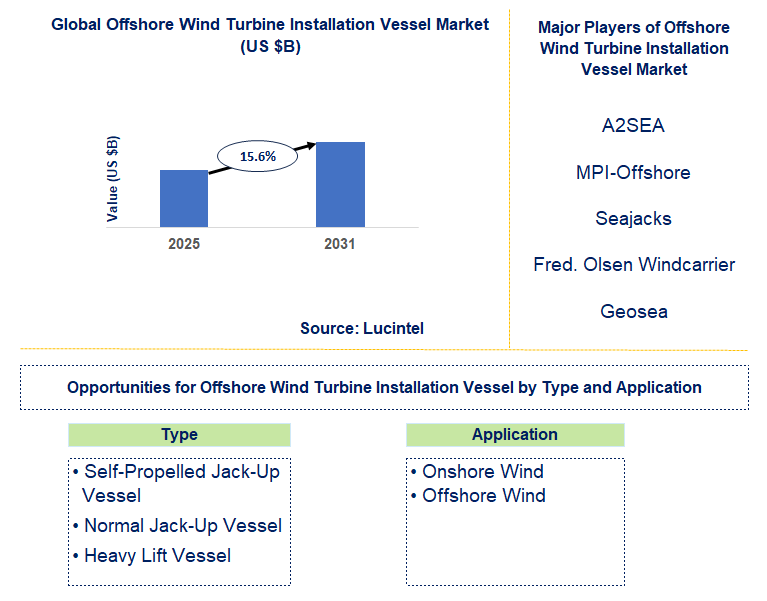 Global Offshore Wind Turbine Installation Vessel Market (US $B)

Value (US $B)

15.6%

2025

2031

Source: Lucintel

Major Players of Offshore Wind Turbine Installation Vessel Market

A2SEA

MPI-Offshore

Seajacks

Fred. Olsen Windcarrier

Geosea

Opportunities for Offshore Wind Turbine Installation Vessel by Type and Application

Type

• Self-Propelled Jack-Up Vessel
• Normal Jack-Up Vessel
• Heavy Lift Vessel

Application

• Onshore Wind
• Offshore Wind